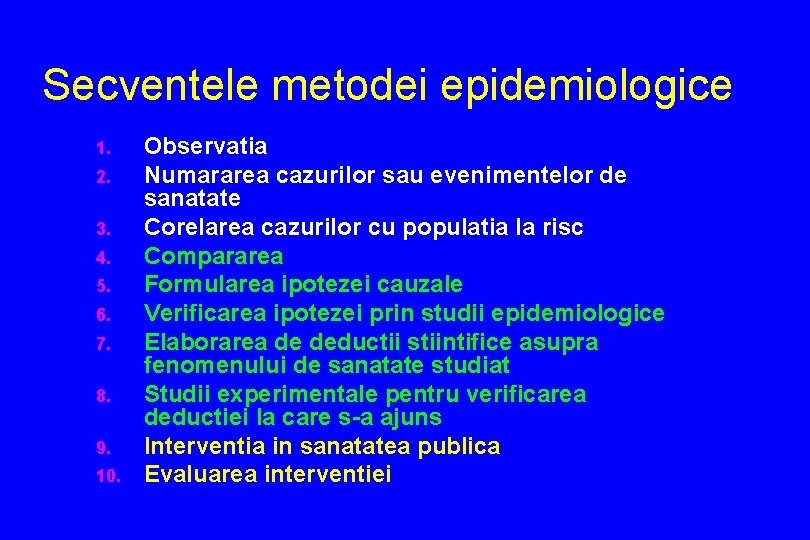 Secventele metodei epidemiologice

1. Observatia
2. Numararea cazurilor sau evenimentelor de sanatate
3. Corelarea cazurilor cu populatia la risc
4. Compararea
5. Formularea ipotezei cauzale
6. Verificarea ipotezei prin studii epidemiologice
7. Elaborarea de deductii stiintifice asupra fenomenului de sanatate studiat
8. Studii experimentale pentru verificarea deductiei la care s-a ajuns
9. Interventia in sanatatea publica
10. Evaluarea interventiei